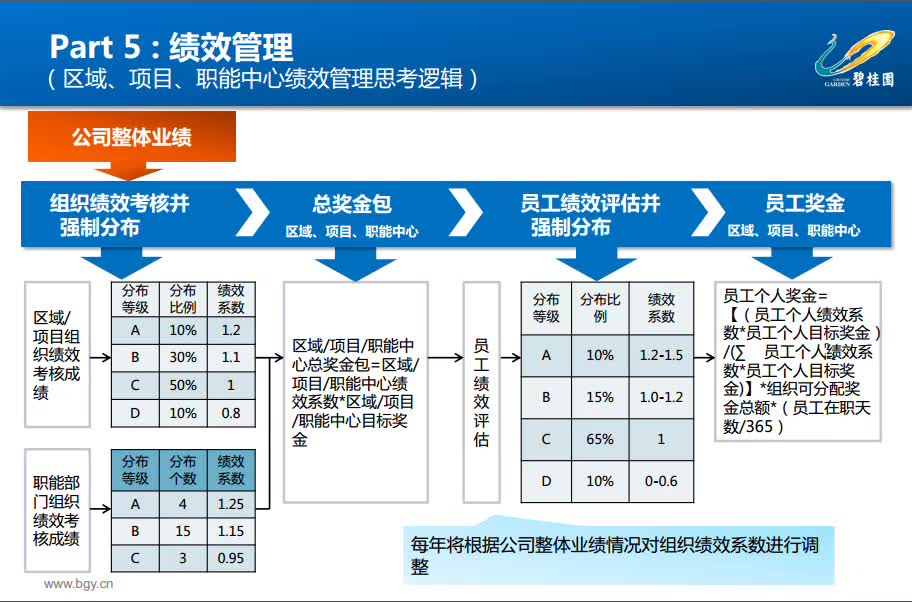 Part 5：绩效管理
（区域、项目、职能中心绩效管理思考逻辑）

COUNTRY GARDEN 碧桂园

公司整体业绩

组织绩效考核并强制分布

总奖金包
区域、项目、职能中心

员工绩效评估并强制分布

员工奖金
区域、项目、职能中心

区域/项目组织绩效考核成绩

| 分布等级 | 分布比例 | 绩效系数 |
|---|---|---|
| A | 10% | 1.2 |
| B | 30% | 1.1 |
| C | 50% | 1 |
| D | 10% | 0.8 |

职能部门组织绩效考核成绩

| 分布等级 | 分布个数 | 绩效系数 |
|---|---|---|
| A | 4 | 1.25 |
| B | 15 | 1.15 |
| C | 3 | 0.95 |

区域/项目/职能中心总奖金包=区域/项目/职能中心绩效系数*区域/项目/职能中心目标奖金

员工绩效评估

| 分布等级 | 分布比例 | 绩效系数 |
|---|---|---|
| A | 10% | 1.2-1.5 |
| B | 15% | 1.0-1.2 |
| C | 65% | 1 |
| D | 10% | 0-0.6 |

员工个人奖金=【（员工个人绩效系数*员工个人目标奖金）/(∑ 员工个人绩效系数*员工个人目标奖金)】*组织可分配奖金总额*（员工在职天数/365）

每年将根据公司整体业绩情况对组织绩效系数进行调整

www.bgy.cn